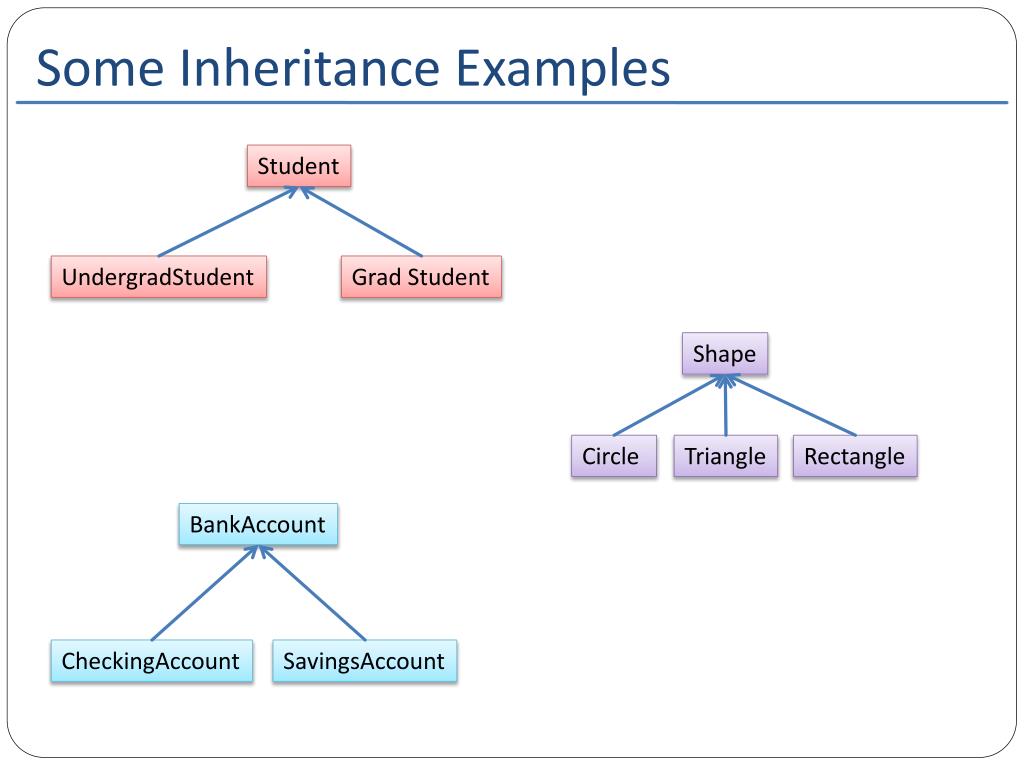 Some Inheritance Examples

Student

UndergradStudent

Grad Student

Shape

Circle

Triangle

Rectangle

BankAccount

CheckingAccount

SavingsAccount